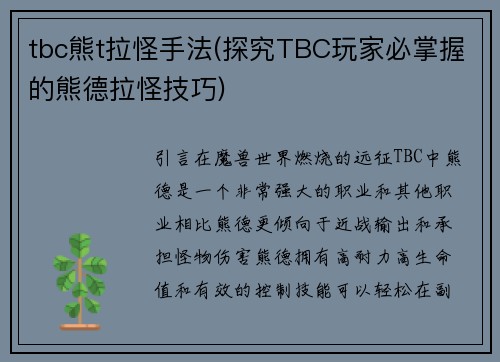 tbc熊t拉怪手法(探究TBC玩家必掌握的熊德拉怪技巧)

引言在魔兽世界燃烧的远征TBC中熊德是一个非常强大的职业和其他职业相比熊德更倾向于近战输出和承担怪物伤害熊德拥有高耐力高生命值和有效的控制技能可以轻松在副